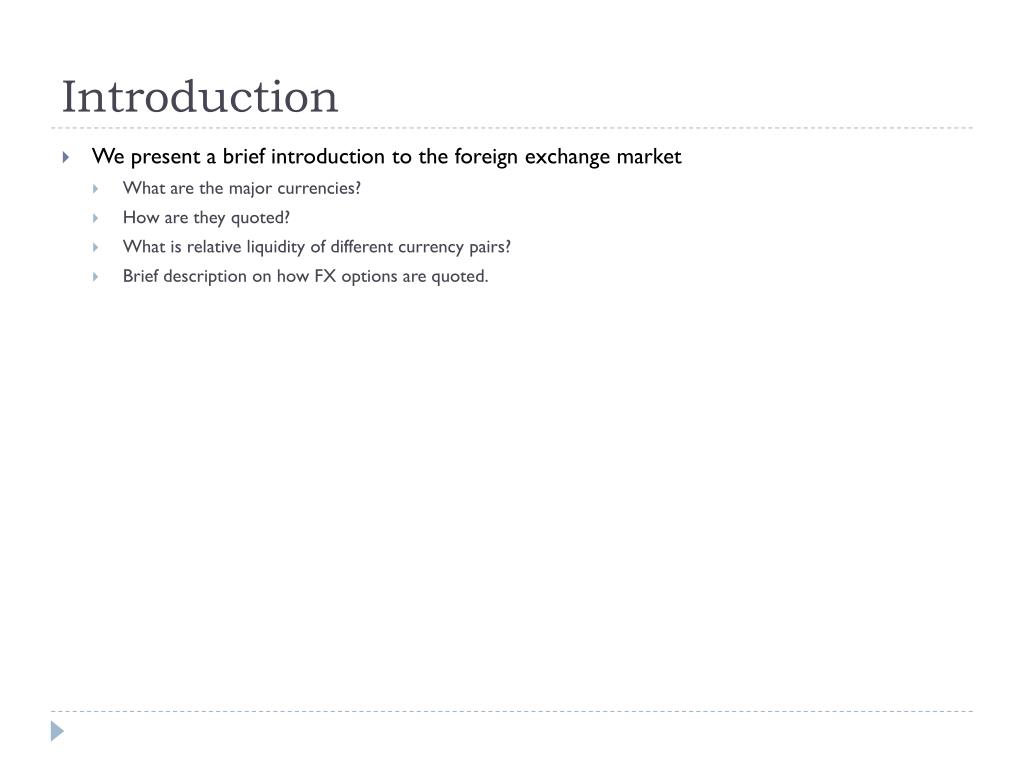 Introduction

We present a brief introduction to the foreign exchange market

What are the major currencies?

How are they quoted?

What is relative liquidity of different currency pairs?

Brief description on how FX options are quoted.